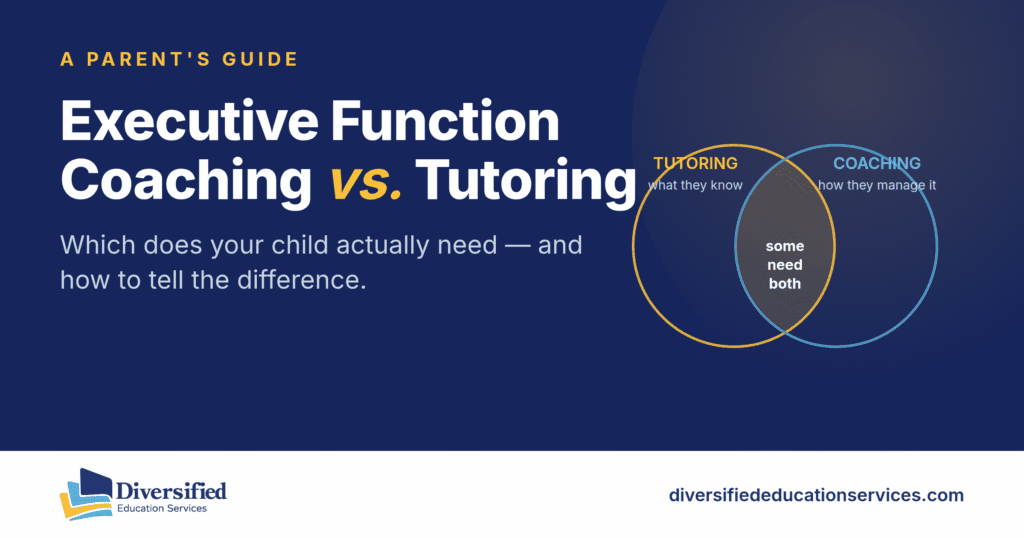 A PARENT'S GUIDE

Executive Function Coaching vs. Tutoring

Which does your child actually need — and how to tell the difference.

TUTORING
what they know

COACHING
how they manage it

some need both

Diversified
Education Services

diversifiededucationservices.com